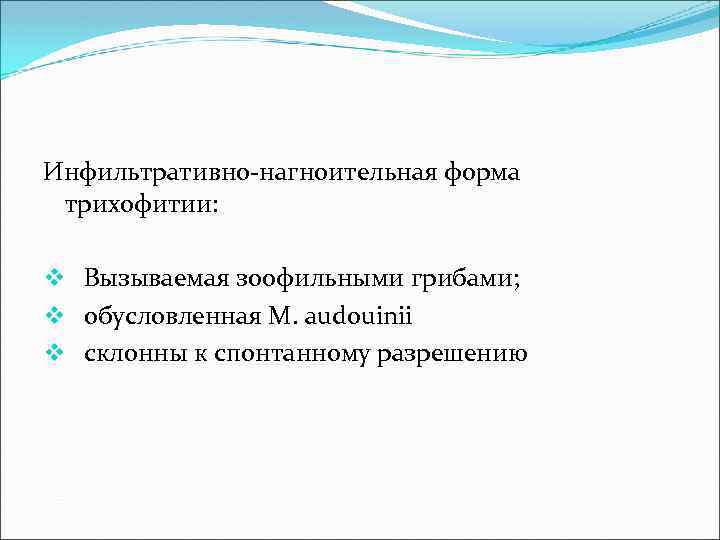 Инфильтративно-нагноительная форма трихофитии:

❖ Вызываемая зоофильными грибами;
❖ обусловленная M. audouinii
❖ склонны к спонтанному разрешению